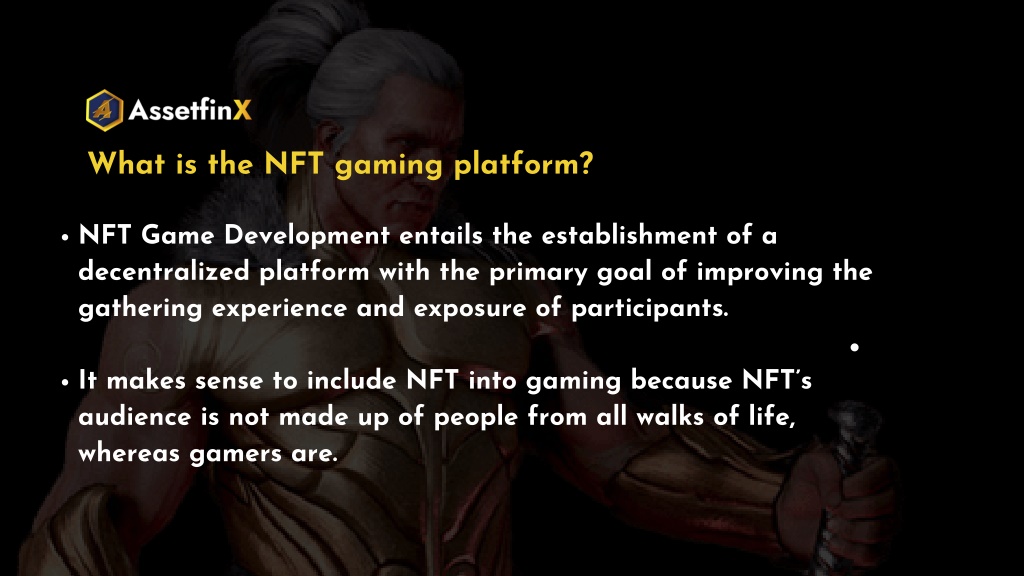 AssetfinX

What is the NFT gaming platform?

• NFT Game Development entails the establishment of a decentralized platform with the primary goal of improving the gathering experience and exposure of participants.

•

• It makes sense to include NFT into gaming because NFT's audience is not made up of people from all walks of life, whereas gamers are.